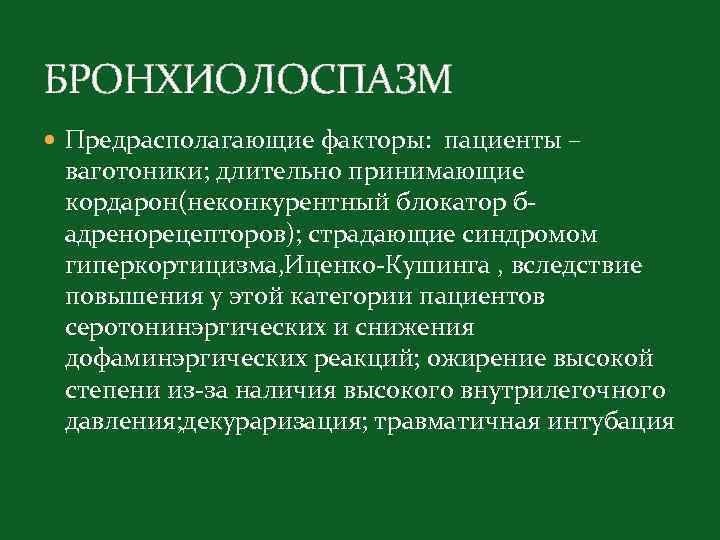 БРОНХИОЛОСПАЗМ

Предрасполагающие факторы: пациенты – ваготоники; длительно принимающие кордарон(неконкурентный блокатор б-адренорецепторов); страдающие синдромом гиперкортицизма,Иценко-Кушинга , вследствие повышения у этой категории пациентов серотонинэргических и снижения дофаминэргических реакций; ожирение высокой степени из-за наличия высокого внутрилегочного давления;декураризация; травматичная интубация